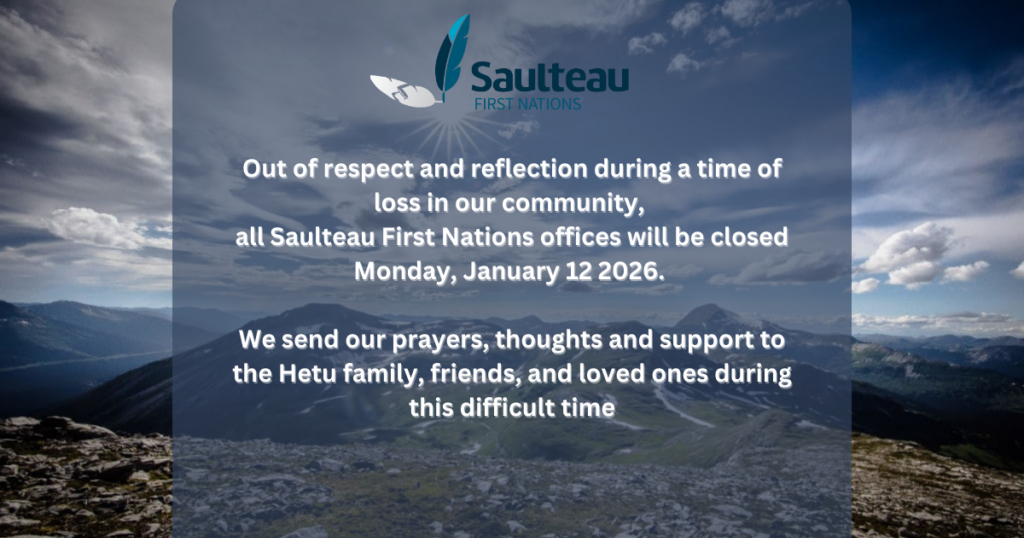 Saulteau
FIRST NATIONS

Out of respect and reflection during a time of loss in our community, all Saulteau First Nations offices will be closed Monday, January 12 2026.

We send our prayers, thoughts and support to the Hetu family, friends, and loved ones during this difficult time